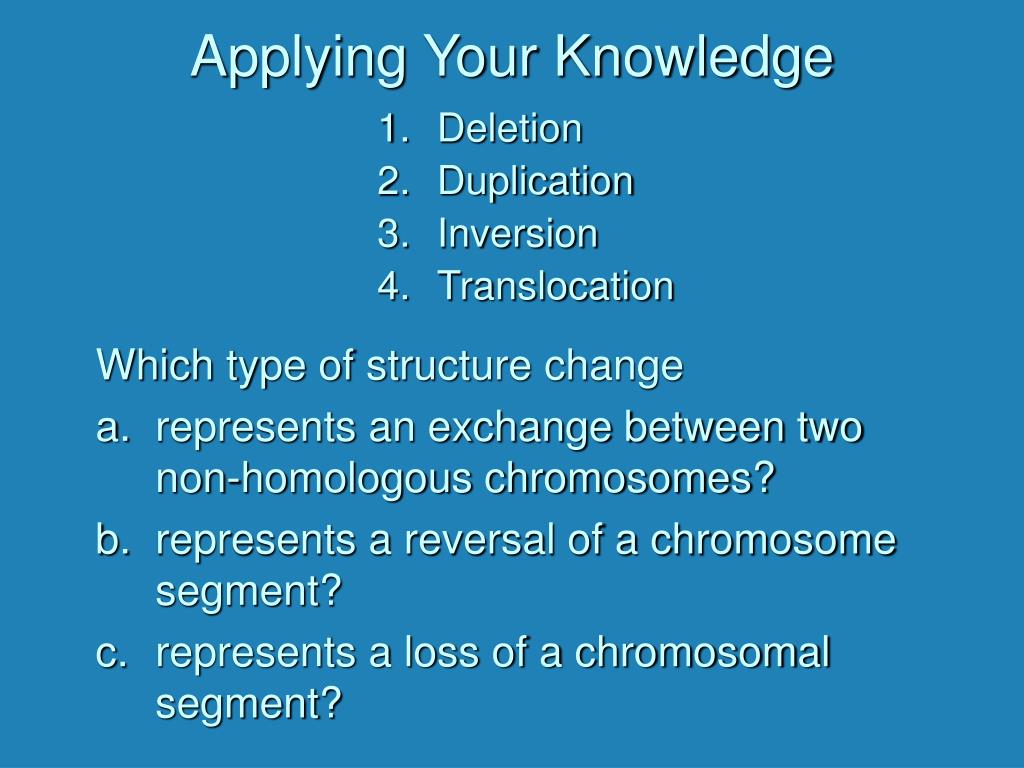 Applying Your Knowledge

1. Deletion
2. Duplication
3. Inversion
4. Translocation

Which type of structure change

a. represents an exchange between two non-homologous chromosomes?
b. represents a reversal of a chromosome segment?
c. represents a loss of a chromosomal segment?